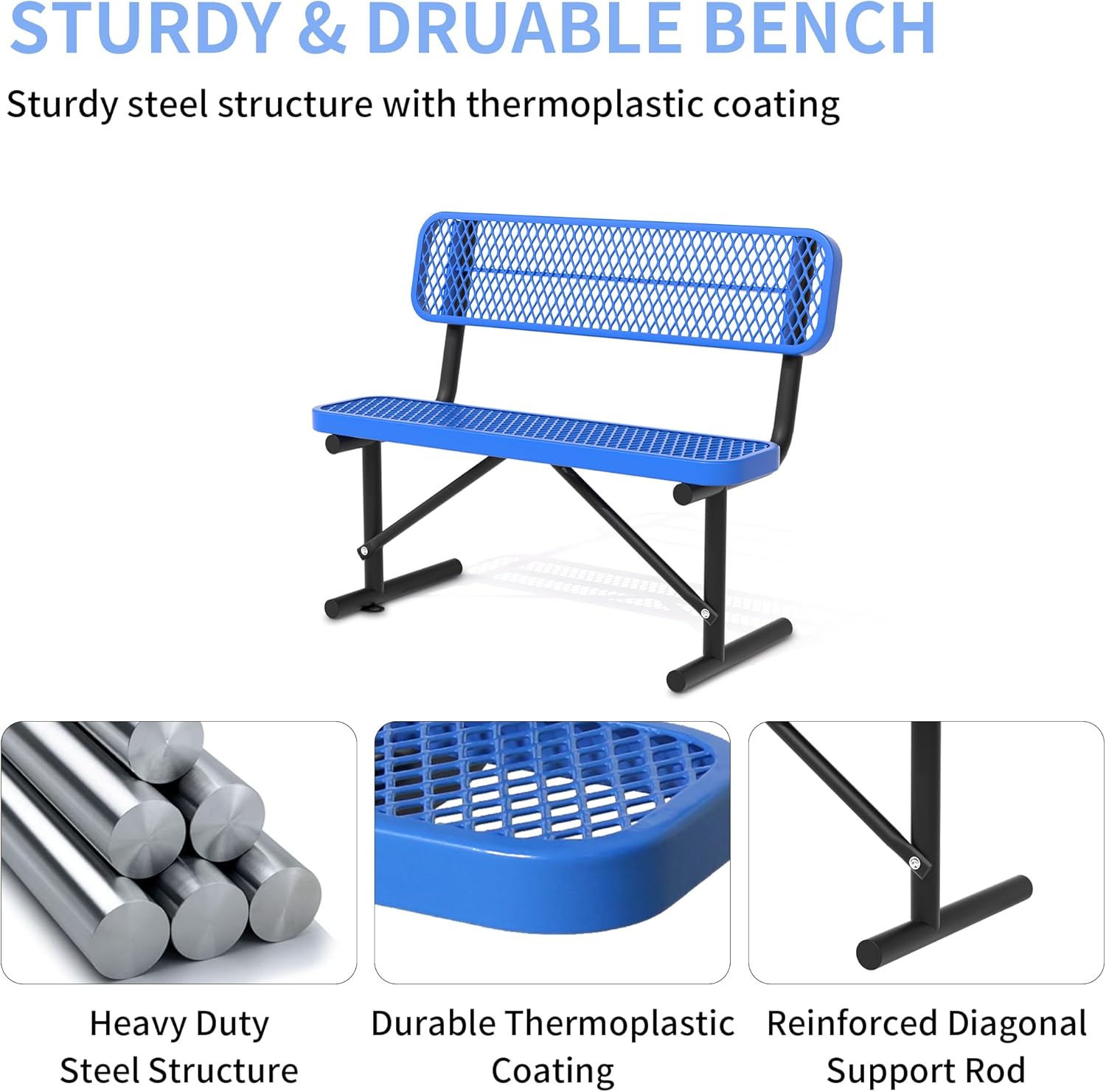 STURDY & DRUABLE BENCH

Sturdy steel structure with thermoplastic coating

Heavy Duty Steel Structure

Durable Thermoplastic Coating

Reinforced Diagonal Support Rod